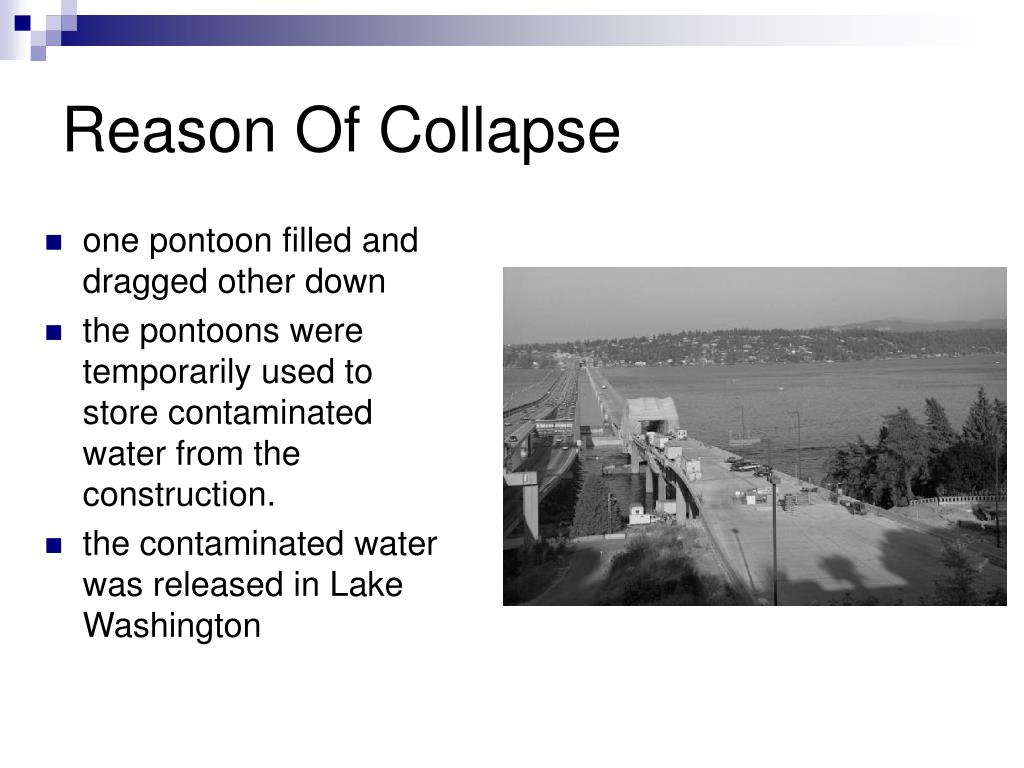 Reason Of Collapse

- one pontoon filled and dragged other down
- the pontoons were temporarily used to store contaminated water from the construction.
- the contaminated water was released in Lake Washington